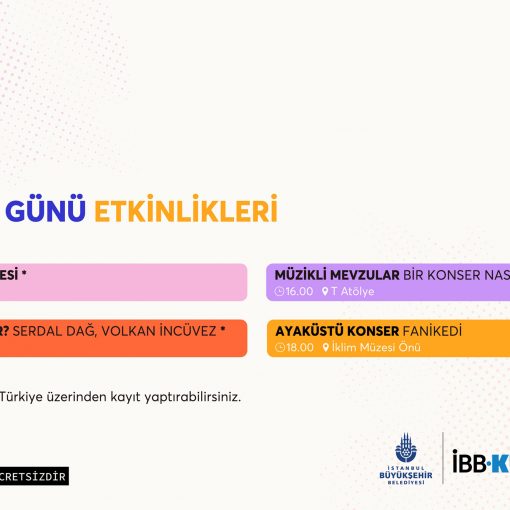 GÜNÜ ETKİNLİKLERİ

ESİ *

R? SERDAL DAĞ, VOLKAN İNCÜVEZ *

MÜZİKLİ MEVZULAR BİR KONSER NAS
16.00 T Atölye

AYAKÜSTÜ KONSER FANİKEDİ
18.00 İklim Müzesi Önü

Türkiye üzerinden kayıt yaptırabilirsiniz.

CRETSİZDİR

İSTANBUL BÜYÜKŞEHİR BELEDİYESİ

İBB·K